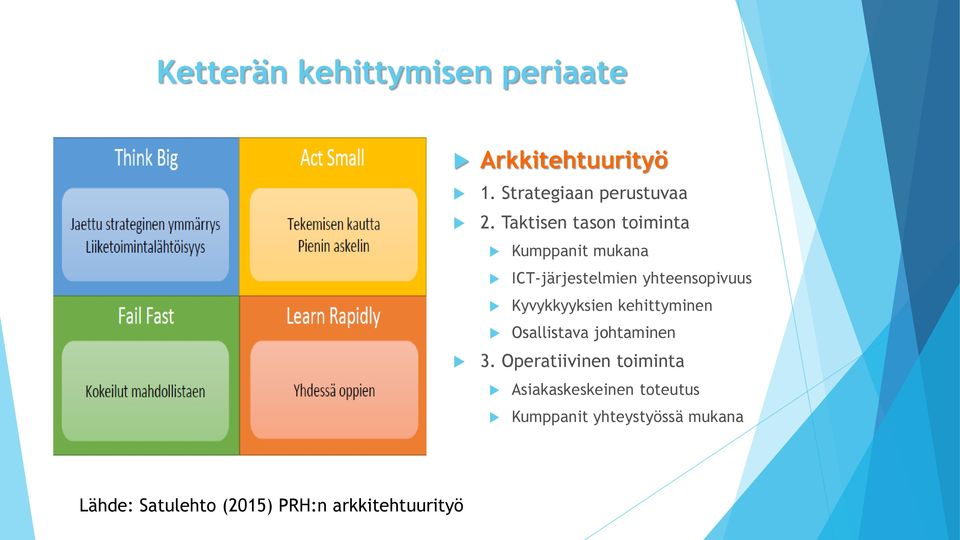 Ketterän kehittymisen periaate

Think Big

Jaettu strateginen ymmärrys
Liiketoimintalähtöisyys

Act Small

Tekemisen kautta
Pienin askelin

Fail Fast

Kokeilut mahdollistaen

Learn Rapidly

Yhdessä oppien

Arkkitehtuurityö

1. Strategiaan perustuvaa

2. Taktisen tason toiminta

Kumppanit mukana

ICT-järjestelmien yhteensopivuus

Kyvykkyyksien kehittyminen

Osallistava johtaminen

3. Operatiivinen toiminta

Asiakaskeskeinen toteutus

Kumppanit yhteystyössä mukana

Lähde: Satulehto (2015) PRH:n arkkitehtuurityö